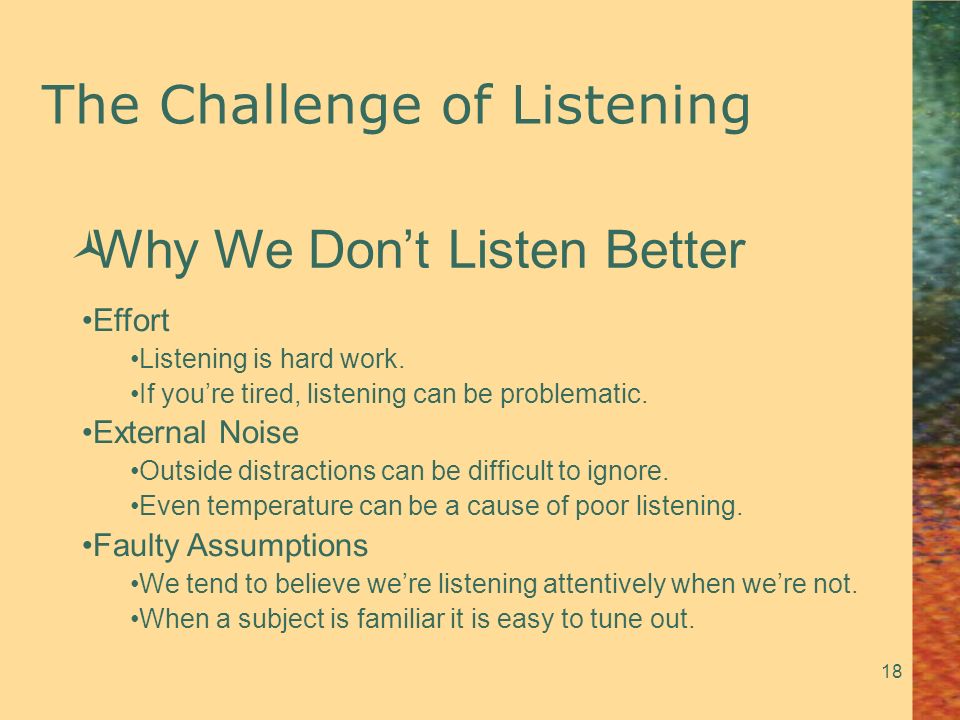 The Challenge of Listening

Why We Don’t Listen Better

•Effort

•Listening is hard work.

•If you’re tired, listening can be problematic.

•External Noise

•Outside distractions can be difficult to ignore.

•Even temperature can be a cause of poor listening.

•Faulty Assumptions

•We tend to believe we’re listening attentively when we’re not.

•When a subject is familiar it is easy to tune out.

18